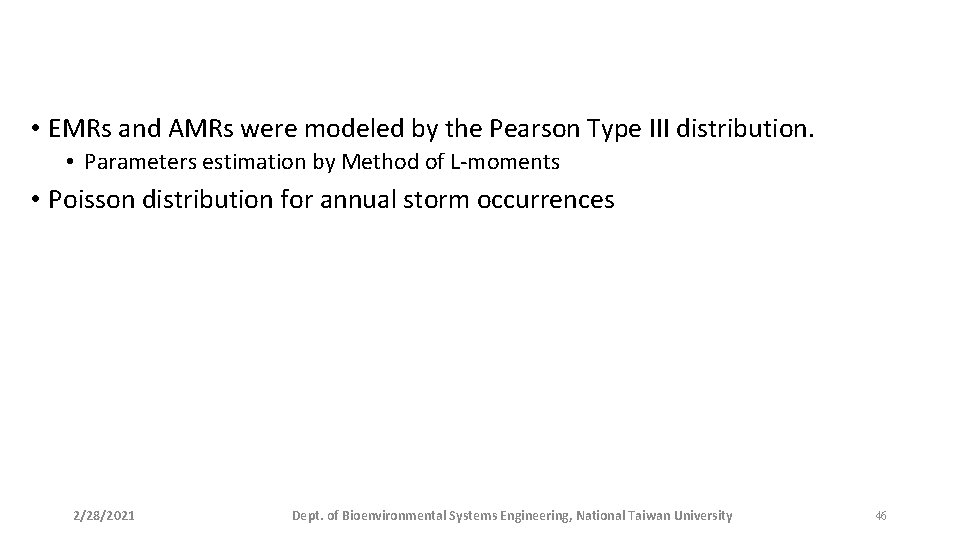 • EMRs and AMRs were modeled by the Pearson Type III distribution.

• Parameters estimation by Method of L-moments

• Poisson distribution for annual storm occurrences

2/28/2021

Dept. of Bioenvironmental Systems Engineering, National Taiwan University

46